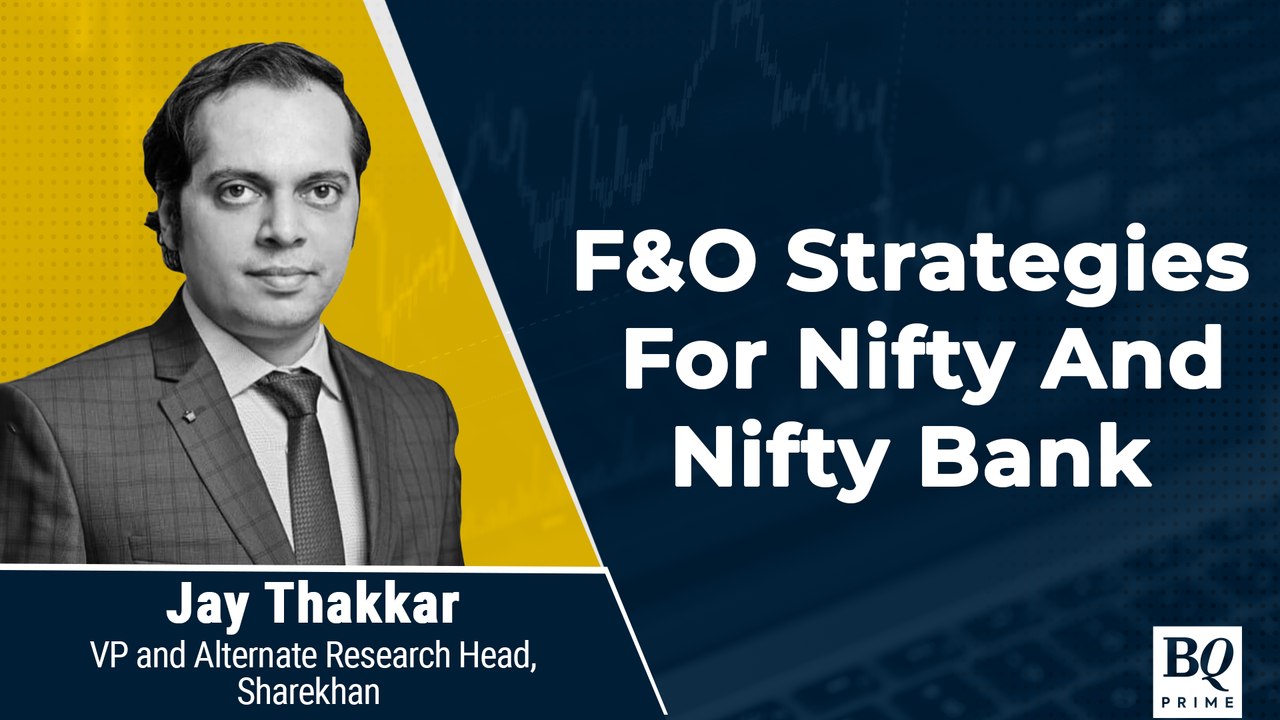 F&O Strategies For Nifty And Nifty Bank

Jay Thakkar
VP and Alternate Research Head, Sharekhan

BQ
PRIME